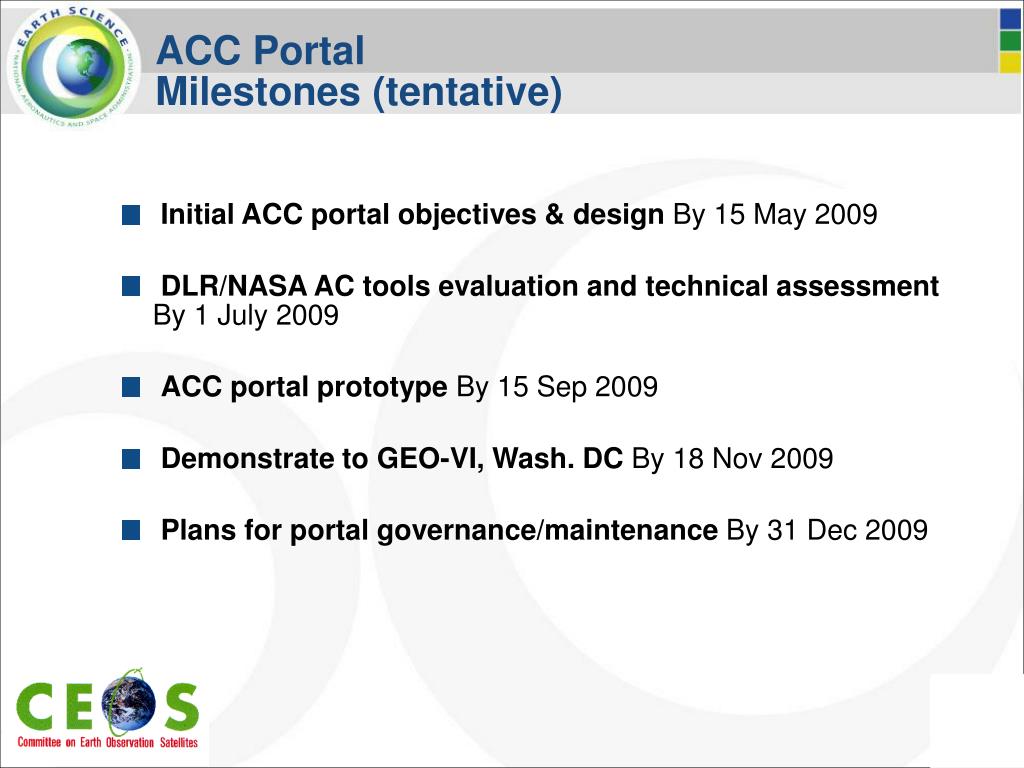 EARTH SCIENCE
NATIONAL AERONAUTICS AND SPACE ADMINISTRATION

ACC Portal
Milestones (tentative)

Initial ACC portal objectives & design By 15 May 2009

DLR/NASA AC tools evaluation and technical assessment By 1 July 2009

ACC portal prototype By 15 Sep 2009

Demonstrate to GEO-VI, Wash. DC By 18 Nov 2009

Plans for portal governance/maintenance By 31 Dec 2009

CEOS
Committee on Earth Observation Satellites